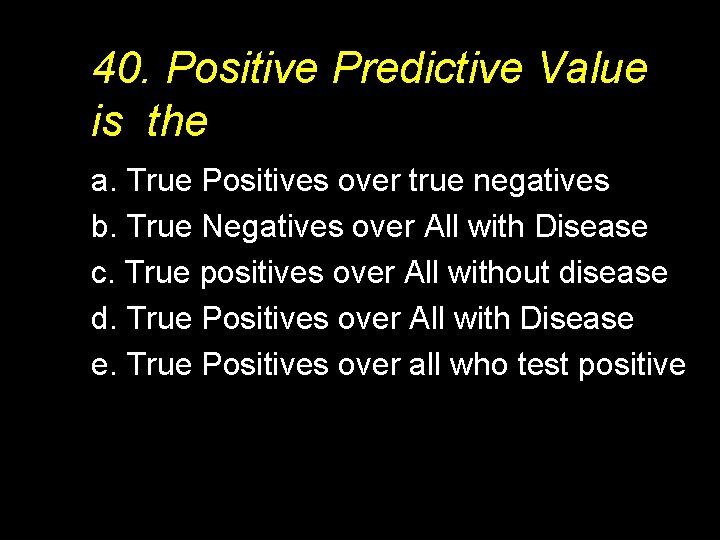 40. Positive Predictive Value is the

a. True Positives over true negatives
b. True Negatives over All with Disease
c. True positives over All without disease
d. True Positives over All with Disease
e. True Positives over all who test positive